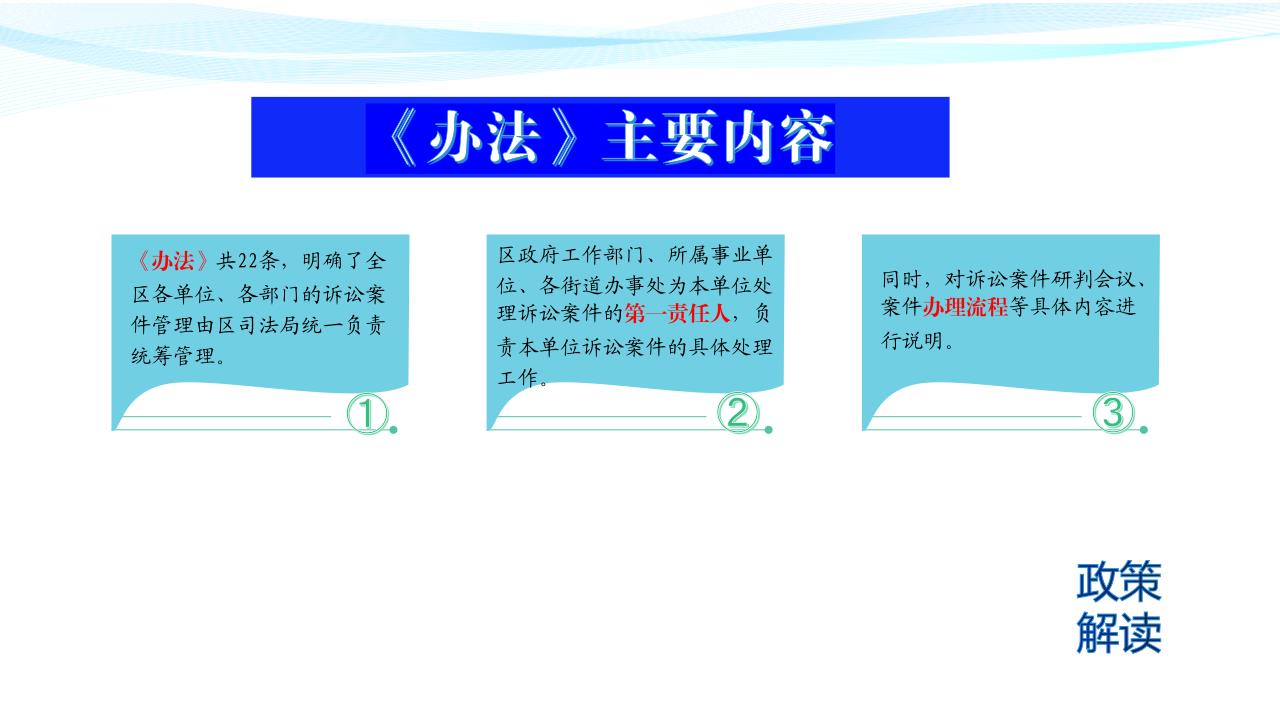 《办法》主要内容

《办法》共22条，明确了全区各单位、各部门的诉讼案件管理由区司法局统一负责统筹管理。

①

区政府工作部门、所属事业单位、各街道办事处为本单位处理诉讼案件的第一责任人，负责本单位诉讼案件的具体处理工作。

②

同时，对诉讼案件研判会议、案件办理流程等具体内容进行说明。

③

政策解读